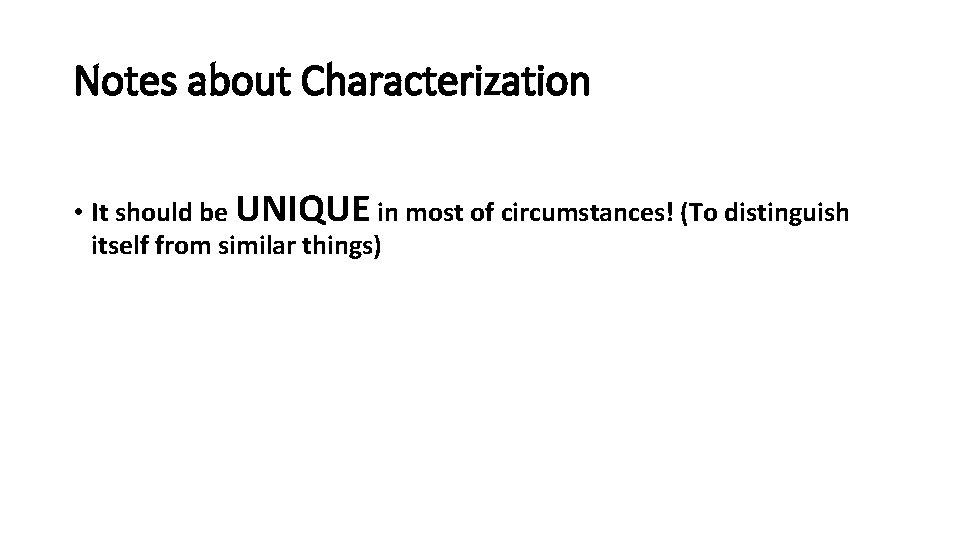 Notes about Characterization

• It should be UNIQUE in most of circumstances! (To distinguish itself from similar things)